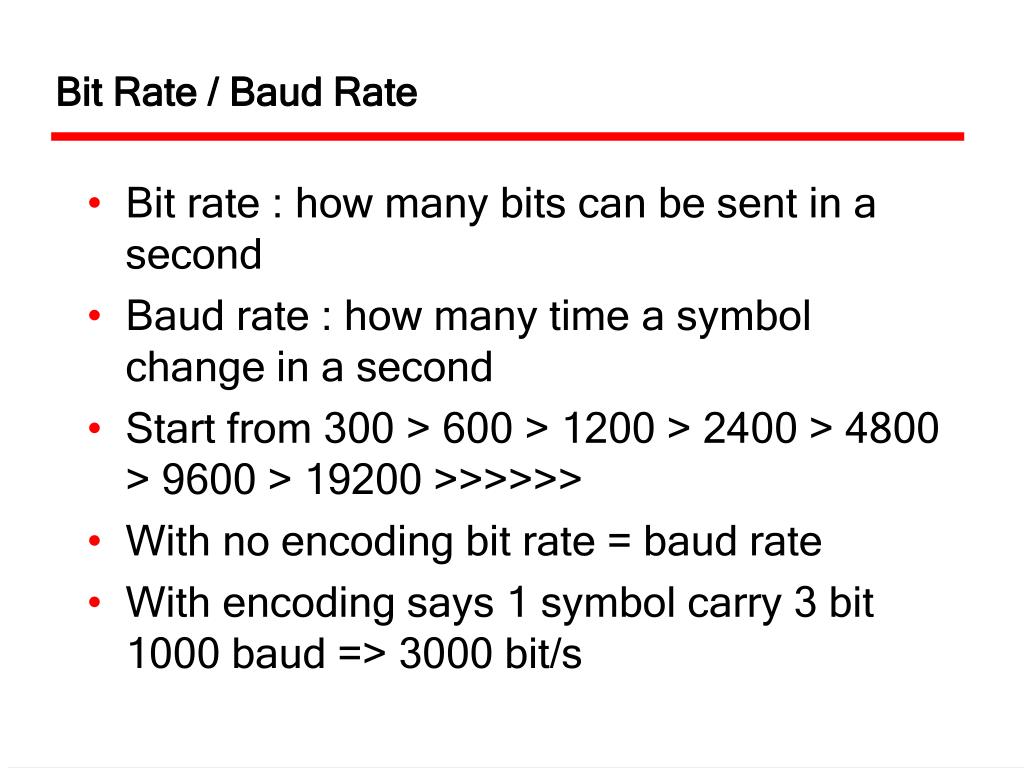 Bit Rate / Baud Rate

• Bit rate : how many bits can be sent in a second
• Baud rate : how many time a symbol change in a second
• Start from 300 > 600 > 1200 > 2400 > 4800 > 9600 > 19200 >>>>>>
• With no encoding bit rate = baud rate
• With encoding says 1 symbol carry 3 bit 1000 baud => 3000 bit/s